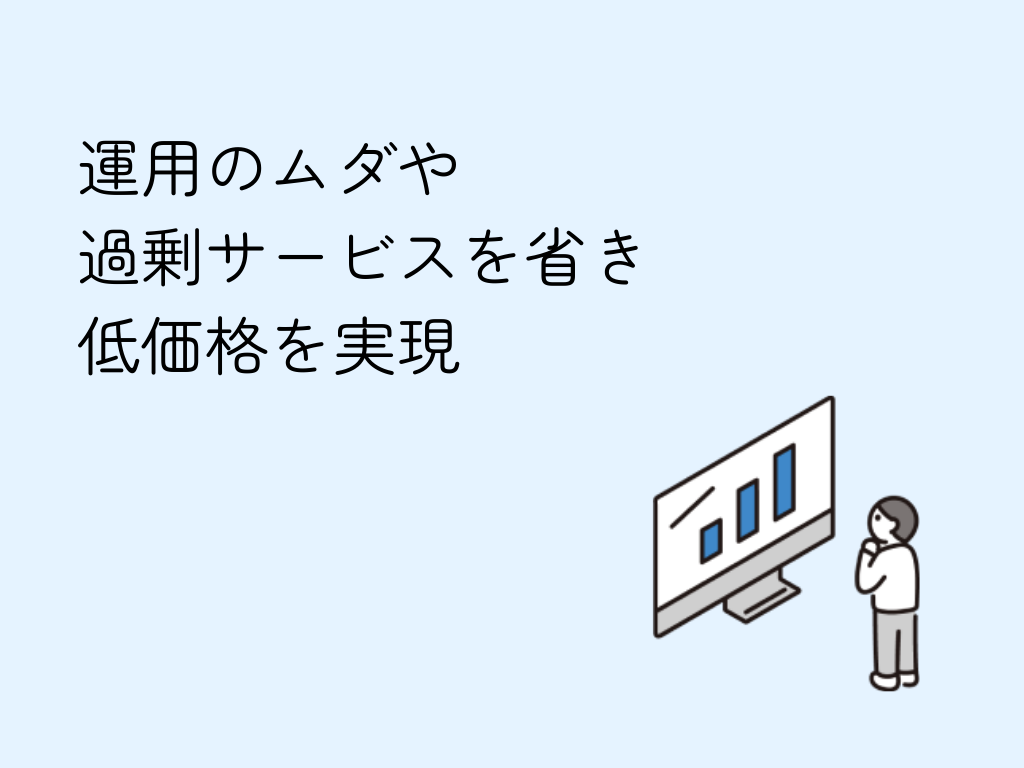 運用のムダや
過剰サービスを省き
低価格を実現